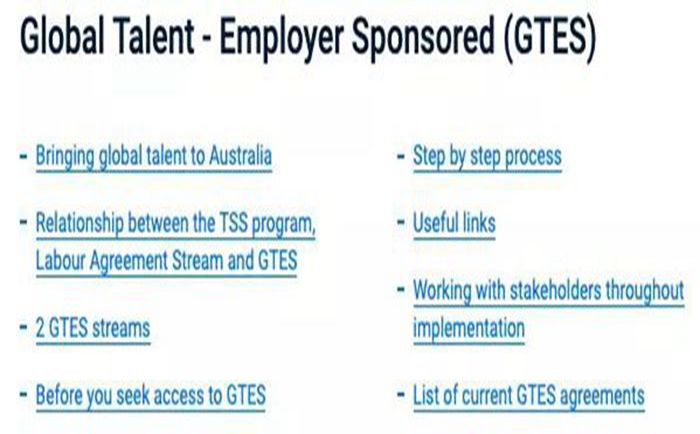 Global Talent - Employer Sponsored (GTES)

- Bringing global talent to Australia
- Relationship between the TSS program, Labour Agreement Stream and GTES
- 2 GTES streams
- Before you seek access to GTES

- Step by step process
- Useful links
- Working with stakeholders throughout implementation
- List of current GTES agreements